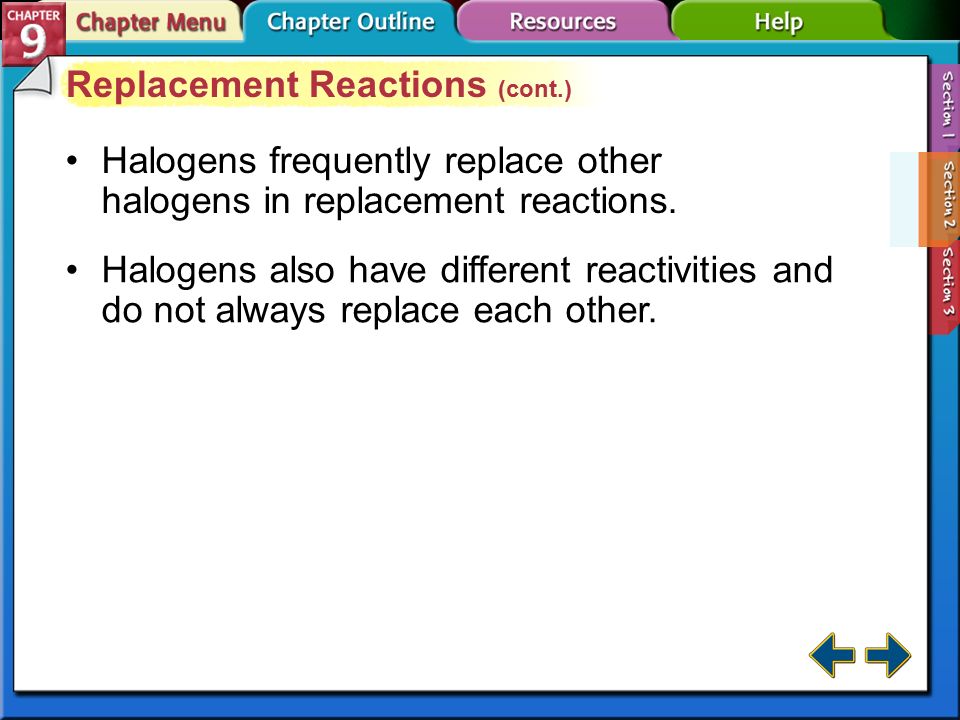 CHAPTER 9 Chapter Menu Chapter Outline Resources Help

Replacement Reactions (cont.)

• Halogens frequently replace other halogens in replacement reactions.

• Halogens also have different reactivities and do not always replace each other.

Section 1 Section 2 Section 3